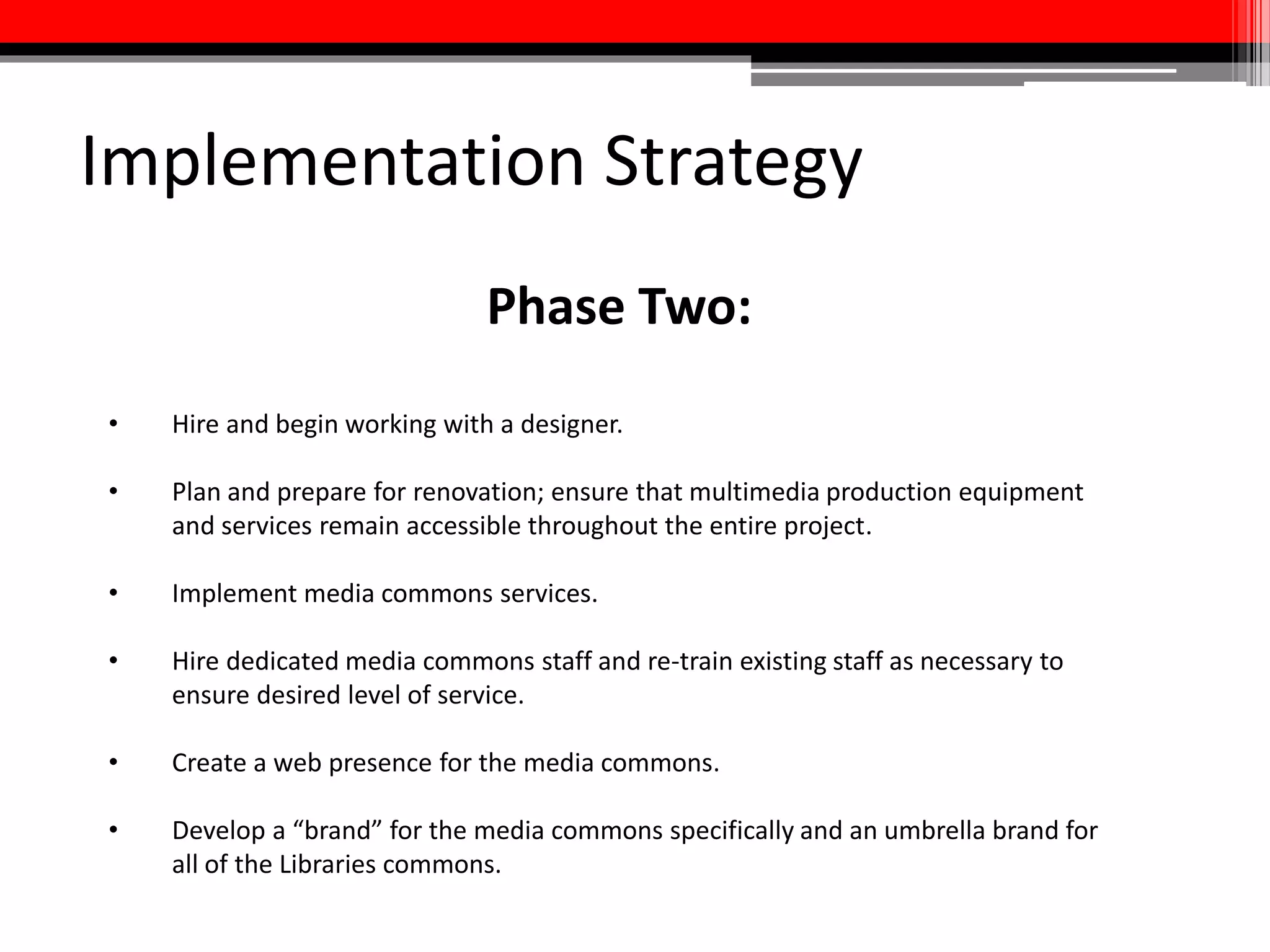 Implementation Strategy

Phase Two:

• Hire and begin working with a designer.

• Plan and prepare for renovation; ensure that multimedia production equipment and services remain accessible throughout the entire project.

• Implement media commons services.

• Hire dedicated media commons staff and re-train existing staff as necessary to ensure desired level of service.

• Create a web presence for the media commons.

• Develop a “brand” for the media commons specifically and an umbrella brand for all of the Libraries commons.